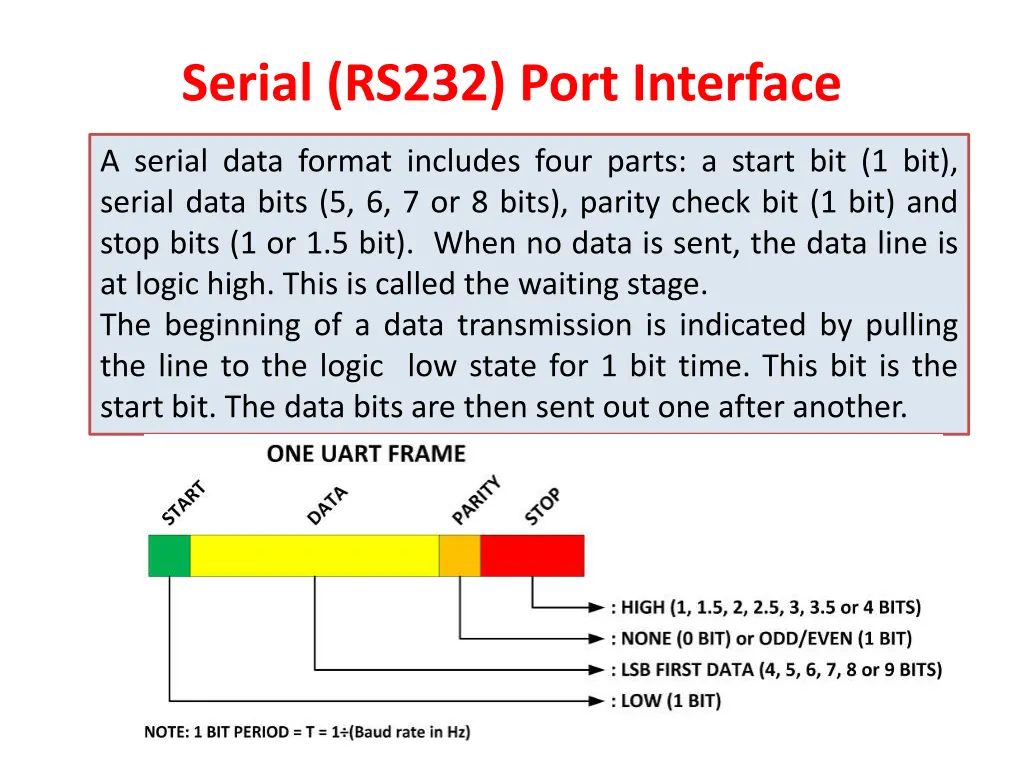 Serial (RS232) Port Interface

A serial data format includes four parts: a start bit (1 bit), serial data bits (5, 6, 7 or 8 bits), parity check bit (1 bit) and stop bits (1 or 1.5 bit). When no data is sent, the data line is at logic high. This is called the waiting stage.
The beginning of a data transmission is indicated by pulling the line to the logic low state for 1 bit time. This bit is the start bit. The data bits are then sent out one after another.

ONE UART FRAME

START DATA PARITY STOP

: HIGH (1, 1.5, 2, 2.5, 3, 3.5 or 4 BITS)
: NONE (0 BIT) or ODD/EVEN (1 BIT)
: LSB FIRST DATA (4, 5, 6, 7, 8 or 9 BITS)
: LOW (1 BIT)

NOTE: 1 BIT PERIOD = T = 1÷(Baud rate in Hz)